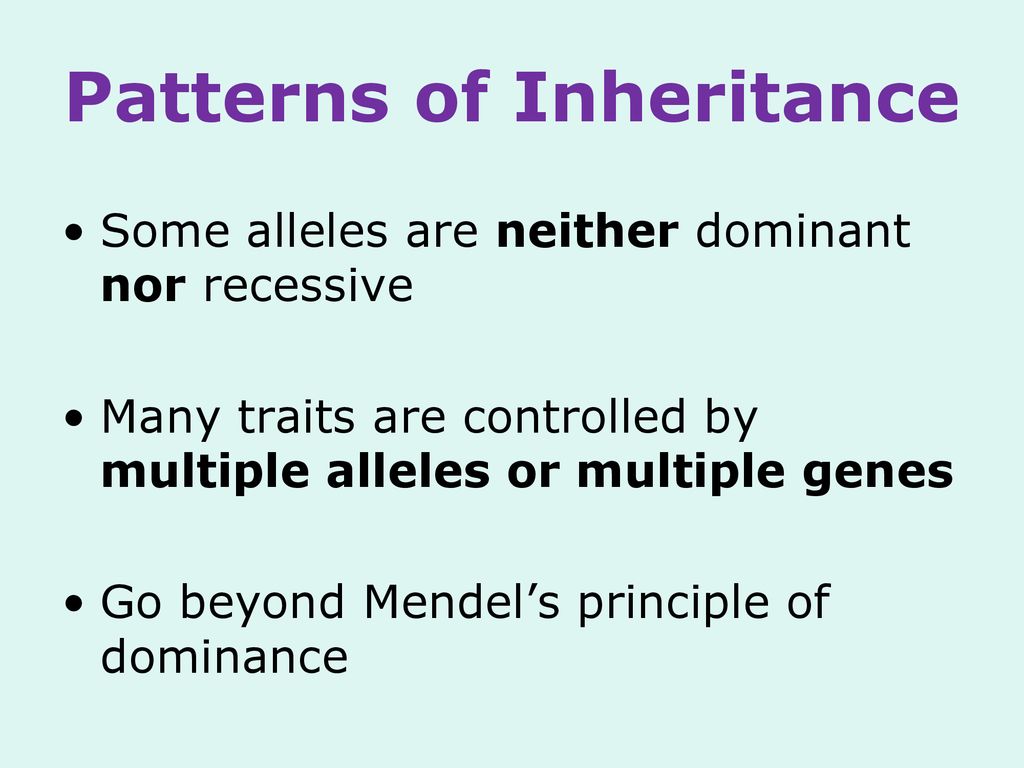 Patterns of Inheritance

• Some alleles are neither dominant nor recessive

• Many traits are controlled by multiple alleles or multiple genes

• Go beyond Mendel’s principle of dominance